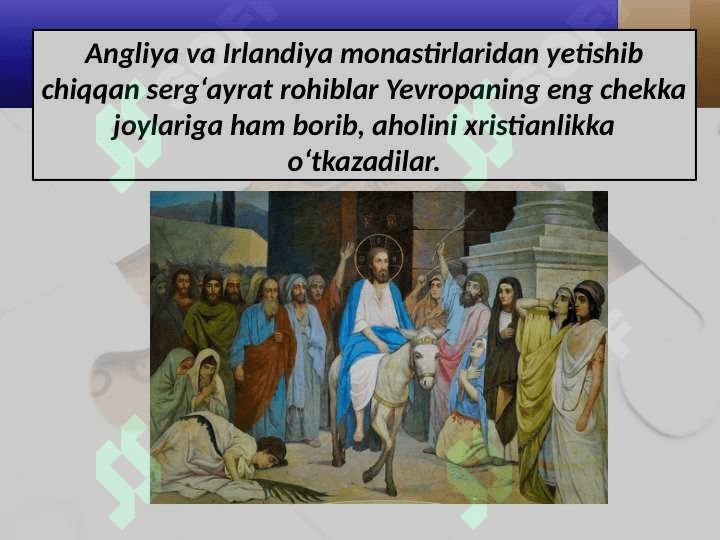 Angliya va Irlandiya monastirlaridan yetishib chiqqan serg'ayrat rohiblar Yevropaning eng chekka joylariga ham borib, aholini xristianlikka o'tkazadilar.